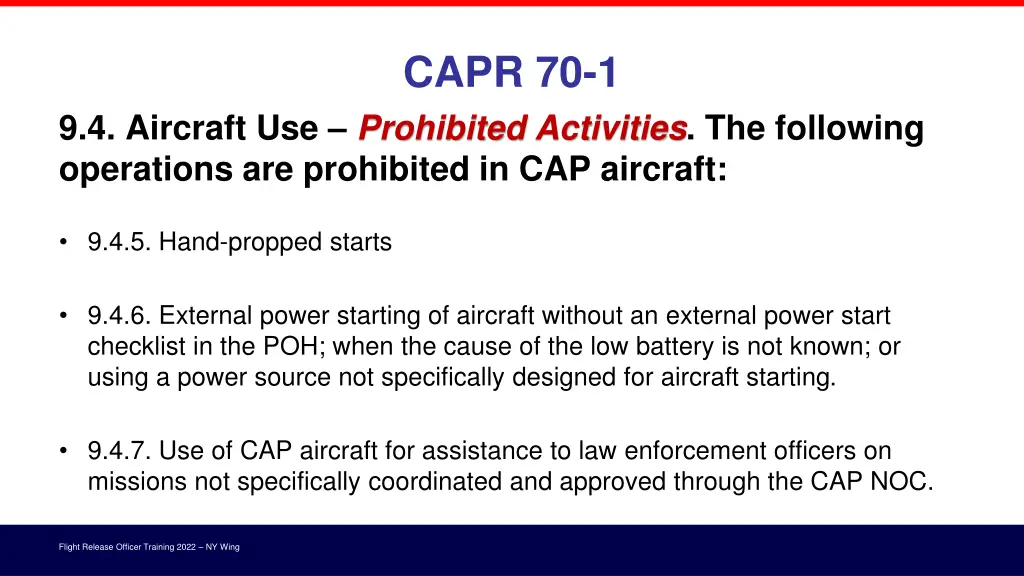 CAPR 70-1

9.4. Aircraft Use – Prohibited Activities. The following operations are prohibited in CAP aircraft:

• 9.4.5. Hand-propped starts

• 9.4.6. External power starting of aircraft without an external power start checklist in the POH; when the cause of the low battery is not known; or using a power source not specifically designed for aircraft starting.

• 9.4.7. Use of CAP aircraft for assistance to law enforcement officers on missions not specifically coordinated and approved through the CAP NOC.

Flight Release Officer Training 2022 – NY Wing